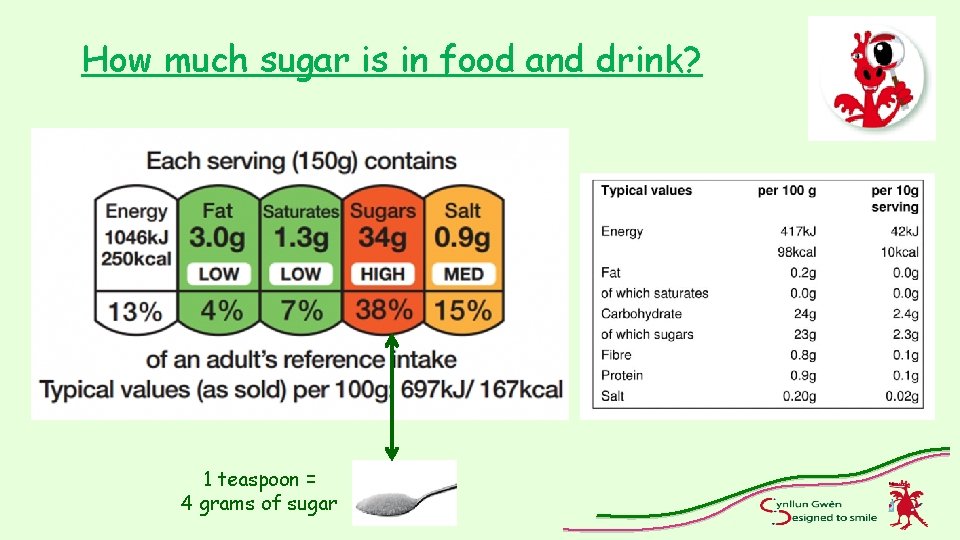 How much sugar is in food and drink?

Each serving (150g) contains

| Energy 1046kJ 250kcal | Fat 3.0g LOW | Saturates 1.3g LOW | Sugars 34g HIGH | Salt 0.9g MED |
|---|---|---|---|---|
| 13% | 4% | 7% | 38% | 15% |

of an adult's reference intake
Typical values (as sold) per 100g: 697kJ/ 167kcal

| Typical values | per 100 g | per 10g serving |
|---|---|---|
| Energy | 417kJ | 42kJ |
| | 98kcal | 10kcal |
| Fat | 0.2g | 0.0g |
| of which saturates | 0.0g | 0.0g |
| Carbohydrate | 24g | 2.4g |
| of which sugars | 23g | 2.3g |
| Fibre | 0.8g | 0.1g |
| Protein | 0.9g | 0.1g |
| Salt | 0.20g | 0.02g |

1 teaspoon =
4 grams of sugar

Cynllun Gwên
Designed to smile